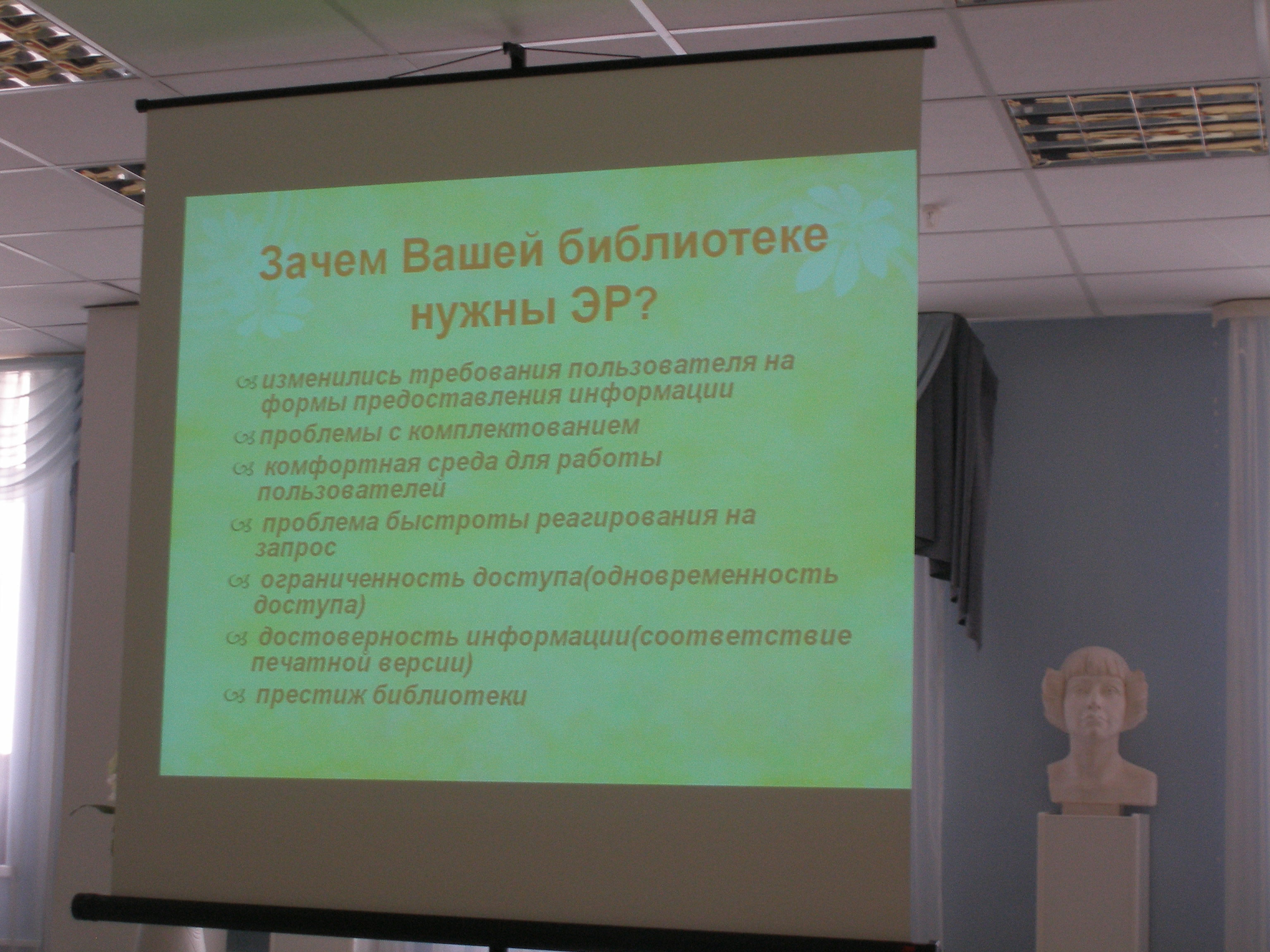 Зачем Вашей библиотеке нужны ЭР?

изменились требования пользователя на формы предоставления информации

проблемы с комплектованием

комфортная среда для работы пользователей

проблема быстроты реагирования на запрос

ограниченность доступа(одновременность доступа)

достоверность информации(соответствие печатной версии)

престиж библиотеки